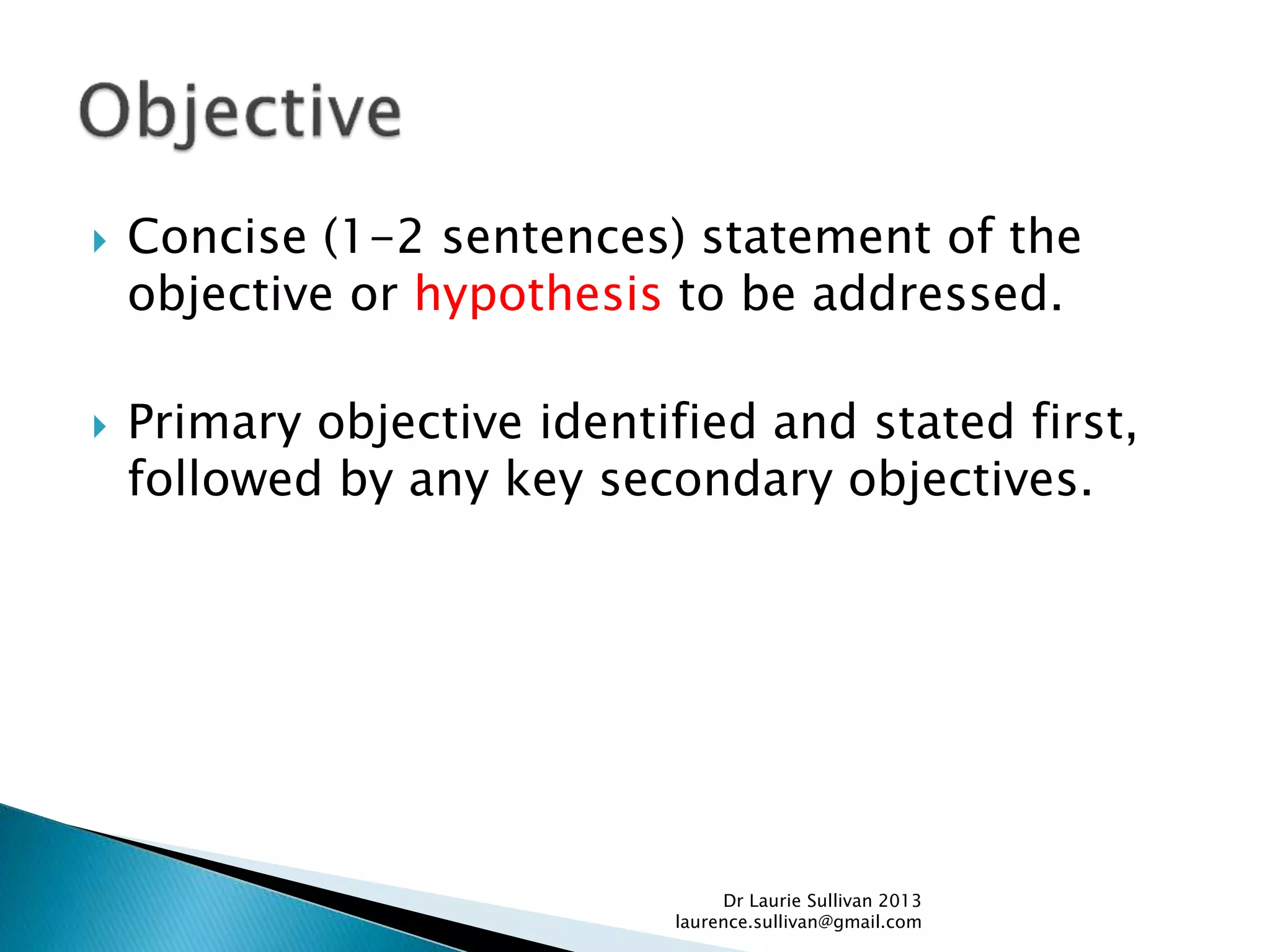 Objective

Concise (1-2 sentences) statement of the objective or hypothesis to be addressed.

Primary objective identified and stated first, followed by any key secondary objectives.

Dr Laurie Sullivan 2013
laurence.sullivan@gmail.com